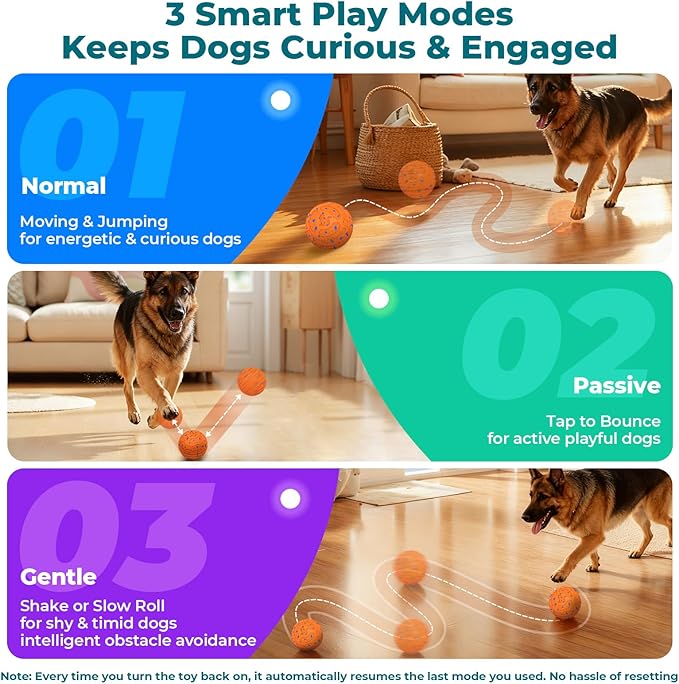 3 Smart Play Modes
Keeps Dogs Curious & Engaged

01
Normal
Moving & Jumping
for energetic & curious dogs

02
Passive
Tap to Bounce
for active playful dogs

03
Gentle
Shake or Slow Roll
for shy & timid dogs
intelligent obstacle avoidance

Note: Every time you turn the toy back on, it automatically resumes the last mode you used. No hassle of resetting